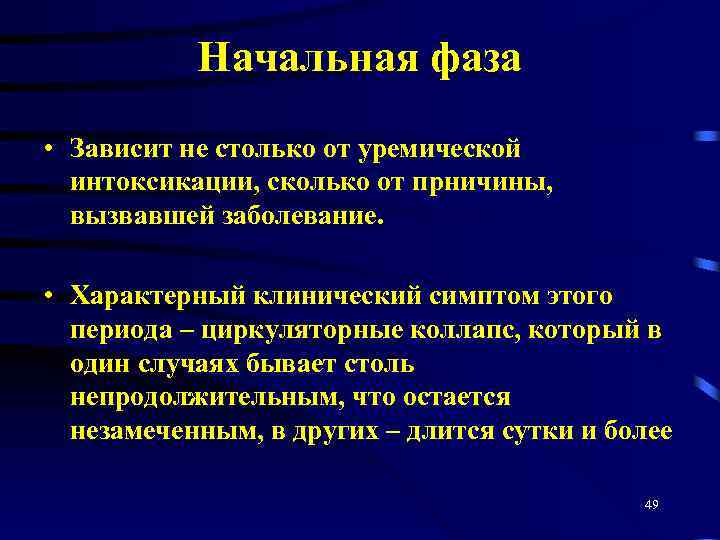 Начальная фаза

• Зависит не столько от уремической интоксикации, сколько от прничины, вызвавшей заболевание.

• Характерный клинический симптом этого периода – циркуляторные коллапс, который в один случаях бывает столь непродолжительным, что остается незамеченным, в других – длится сутки и более

49